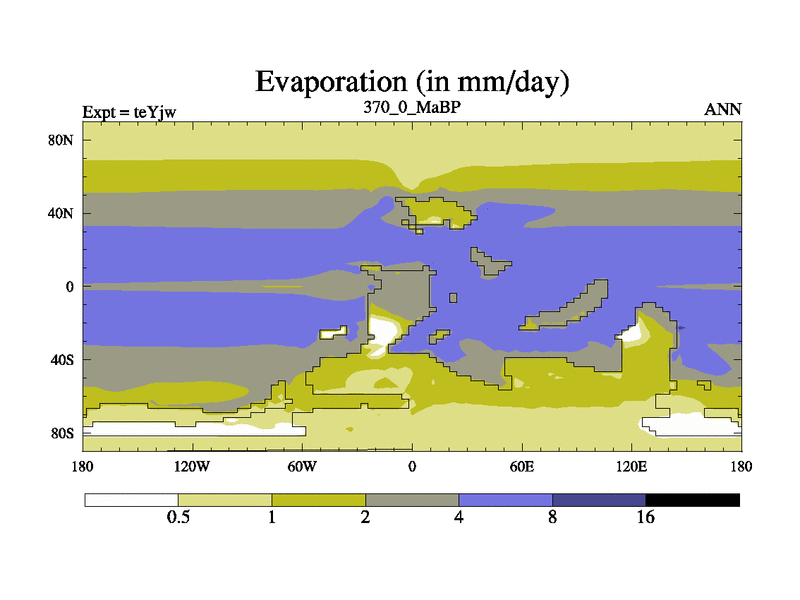 Evaporation (in mm/day)

Expt = teYjw

370_0_MaBP

ANN

80N
40N
0
40S
80S

180
120W
60W
0
60E
120E
180

0.5
1
2
4
8
16